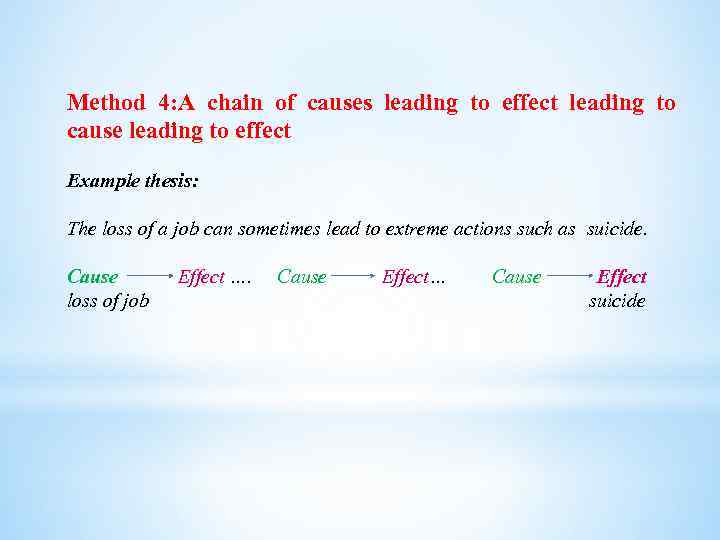 Method 4:A chain of causes leading to effect leading to cause leading to effect

Example thesis:

The loss of a job can sometimes lead to extreme actions such as suicide.

Cause → Effect …. Cause → Effect… Cause → Effect
loss of job suicide